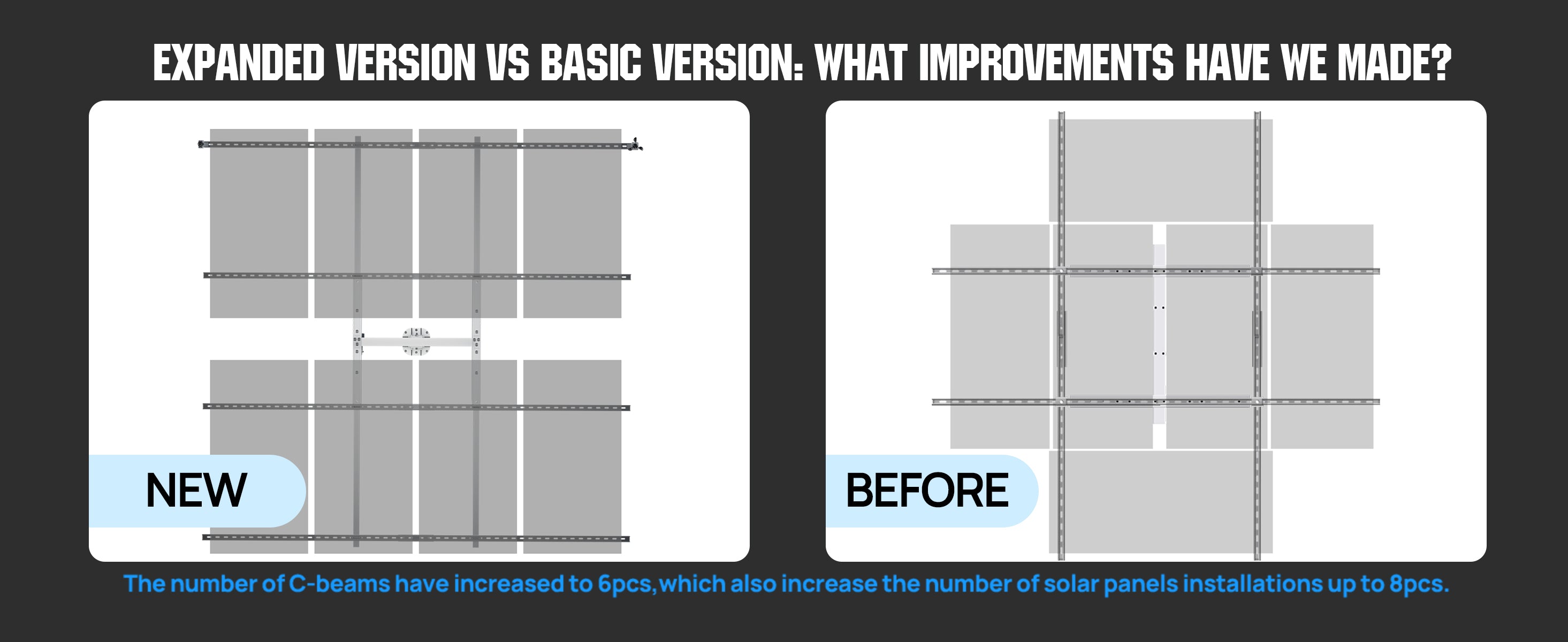 EXPANDED VERSION VS BASIC VERSION: WHAT IMPROVEMENTS HAVE WE MADE?

NEW

BEFORE

The number of C-beams have increased to 6pcs,which also increase the number of solar panels installations up to 8pcs.